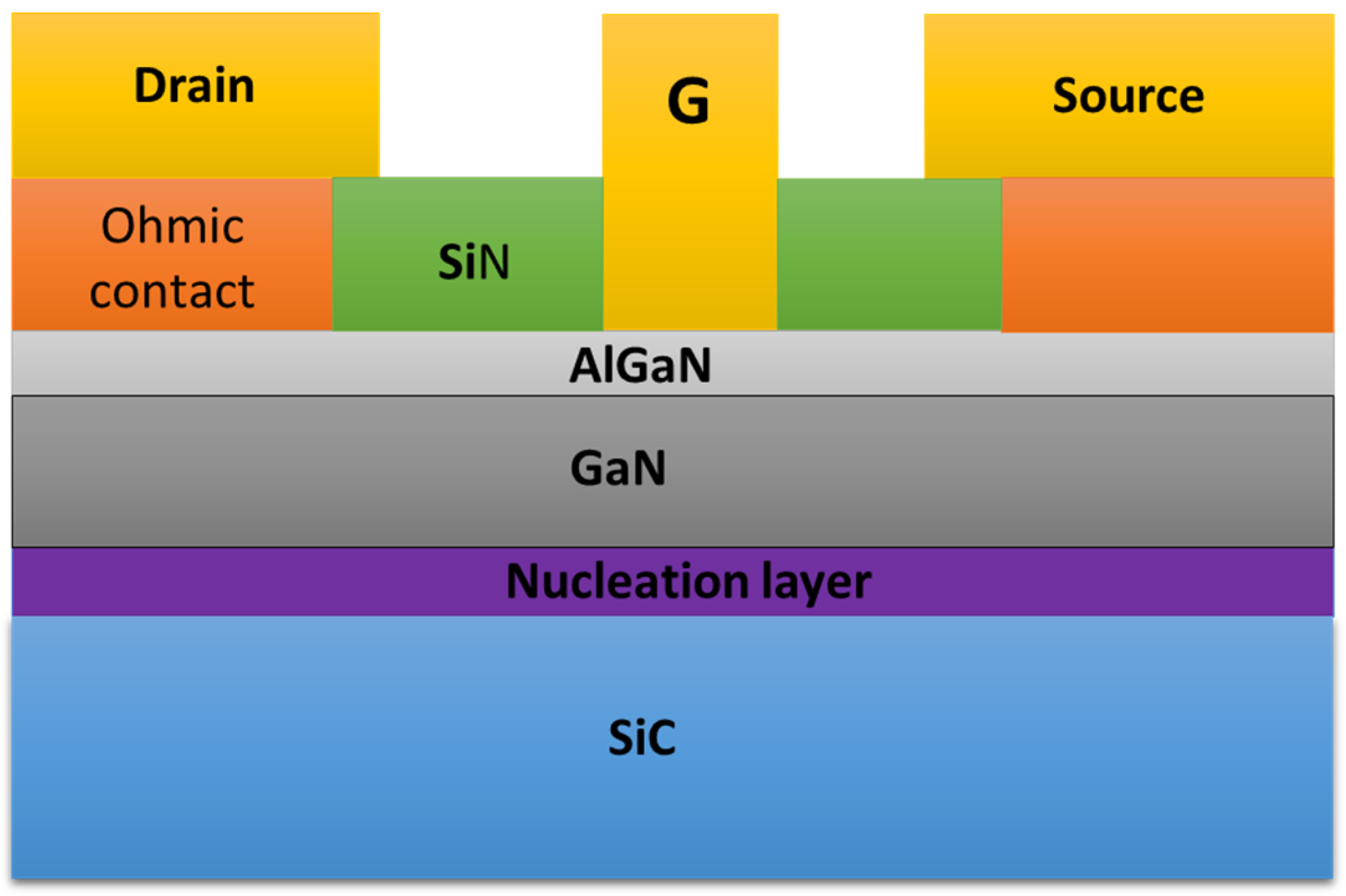 Drain

G

Source

Ohmic contact

SiN

AlGaN

GaN

Nucleation layer

SiC